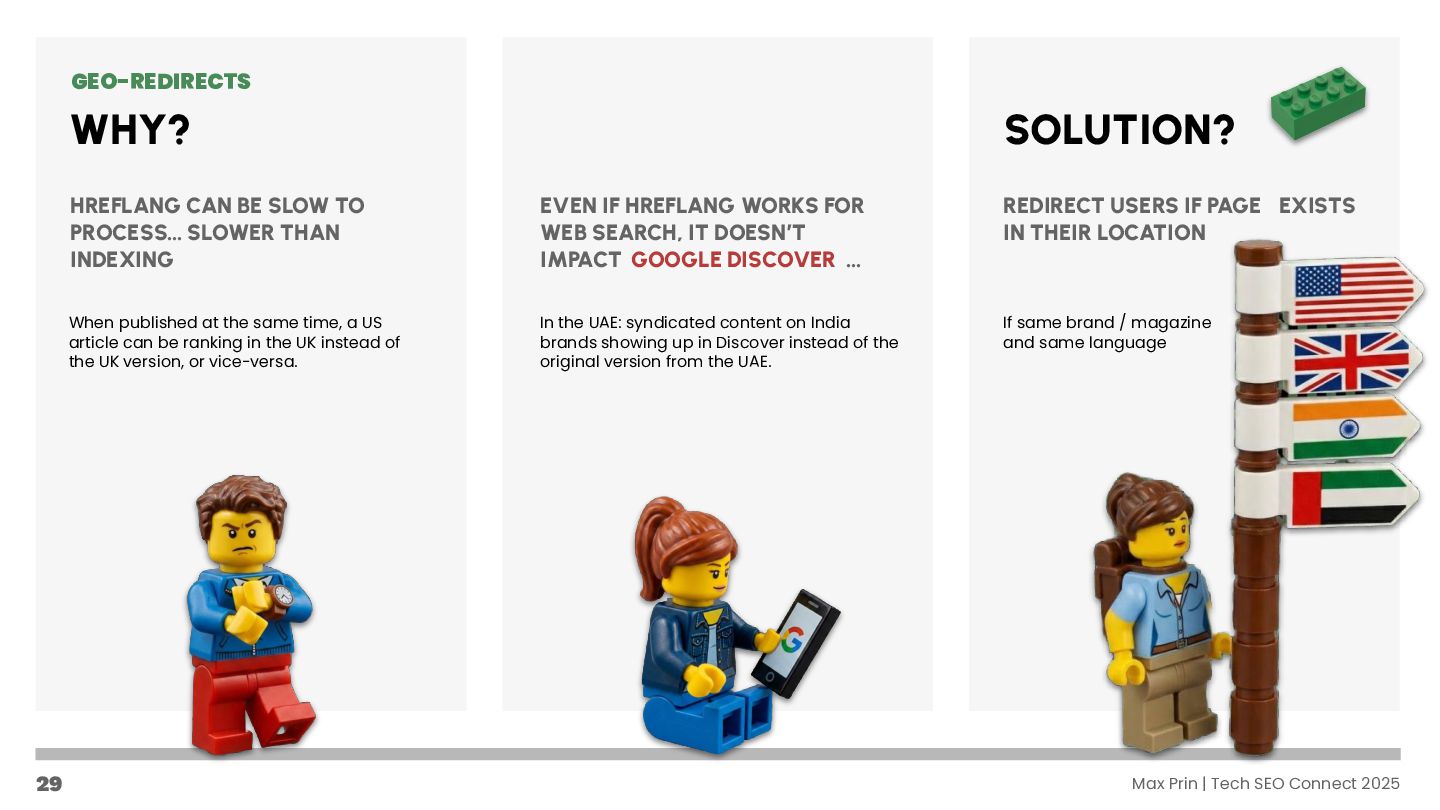 GEO-REDIRECTS

WHY?

HREFLANG CAN BE SLOW TO PROCESS... SLOWER THAN INDEXING

When published at the same time, a US article can be ranking in the UK instead of the UK version, or vice-versa.

EVEN IF HREFLANG WORKS FOR WEB SEARCH, IT DOESN'T IMPACT GOOGLE DISCOVER ...

In the UAE: syndicated content on India brands showing up in Discover instead of the original version from the UAE.

SOLUTION?

REDIRECT USERS IF PAGE EXISTS IN THEIR LOCATION

If same brand / magazine and same language

29

Max Prin | Tech SEO Connect 2025